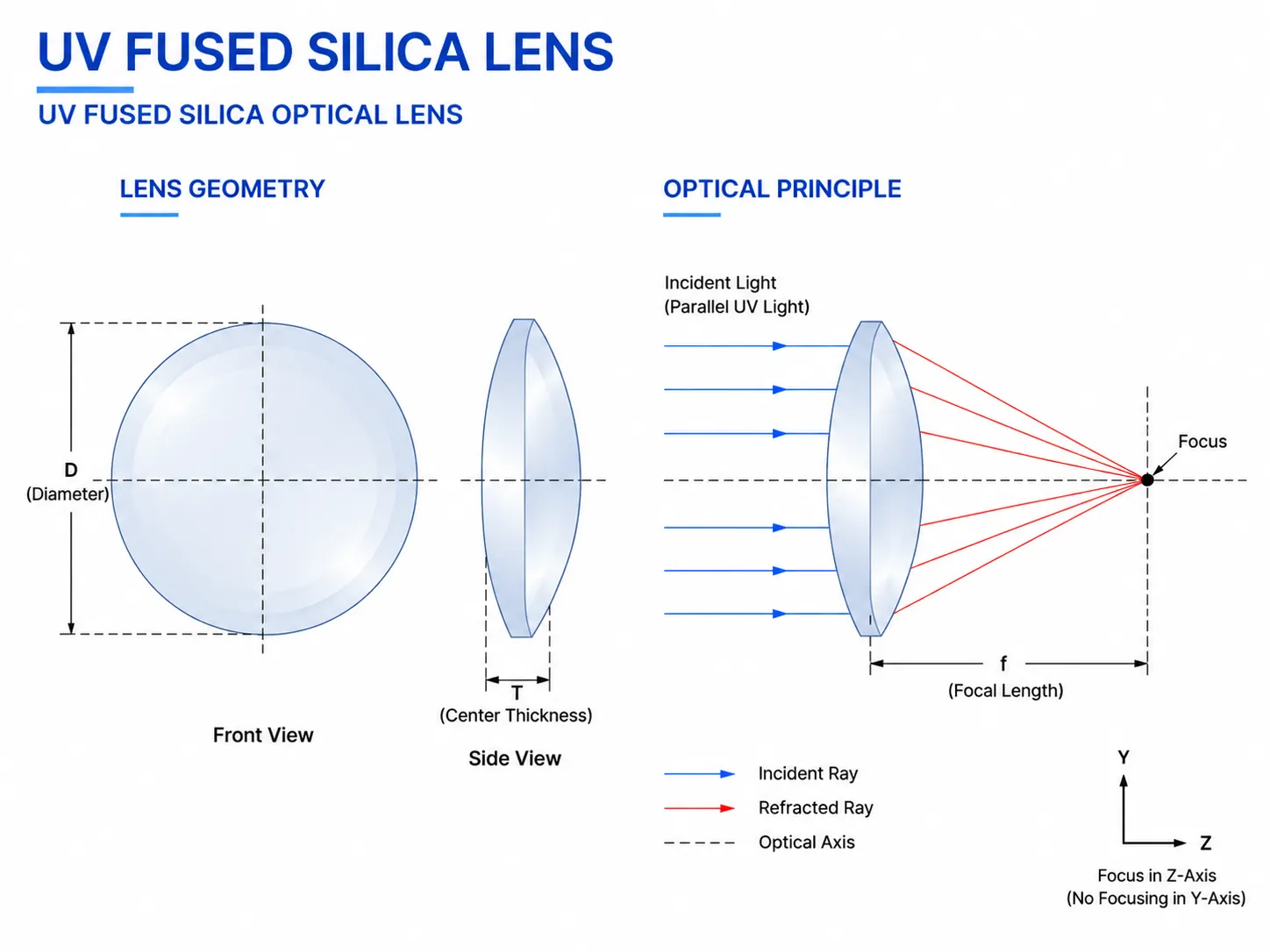 UV FUSED SILICA LENS

UV FUSED SILICA OPTICAL LENS

LENS GEOMETRY

D
(Diameter)

Front View

T
(Center Thickness)

Side View

OPTICAL PRINCIPLE

Incident Light
(Parallel UV Light)

Focus

f
(Focal Length)

Incident Ray

Refracted Ray

Optical Axis

Y

Z

Focus in Z-Axis
(No Focusing in Y-Axis)